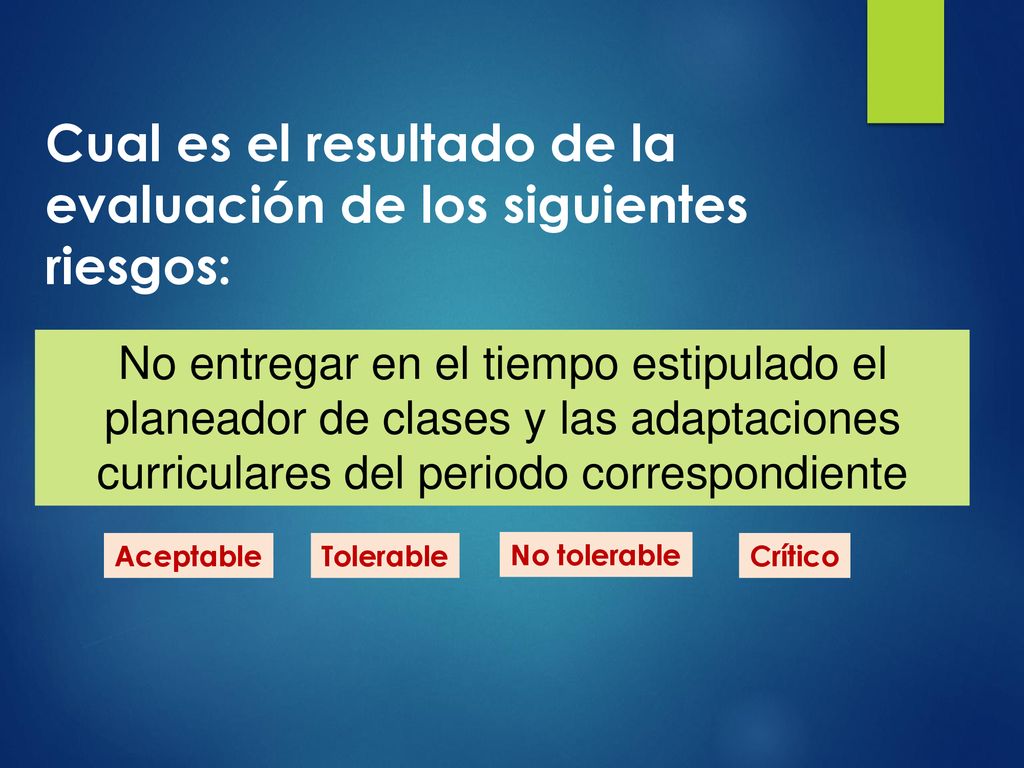 Cual es el resultado de la evaluación de los siguientes riesgos:

No entregar en el tiempo estipulado el planeador de clases y las adaptaciones curriculares del periodo correspondiente

Aceptable

Tolerable

No tolerable

Crítico